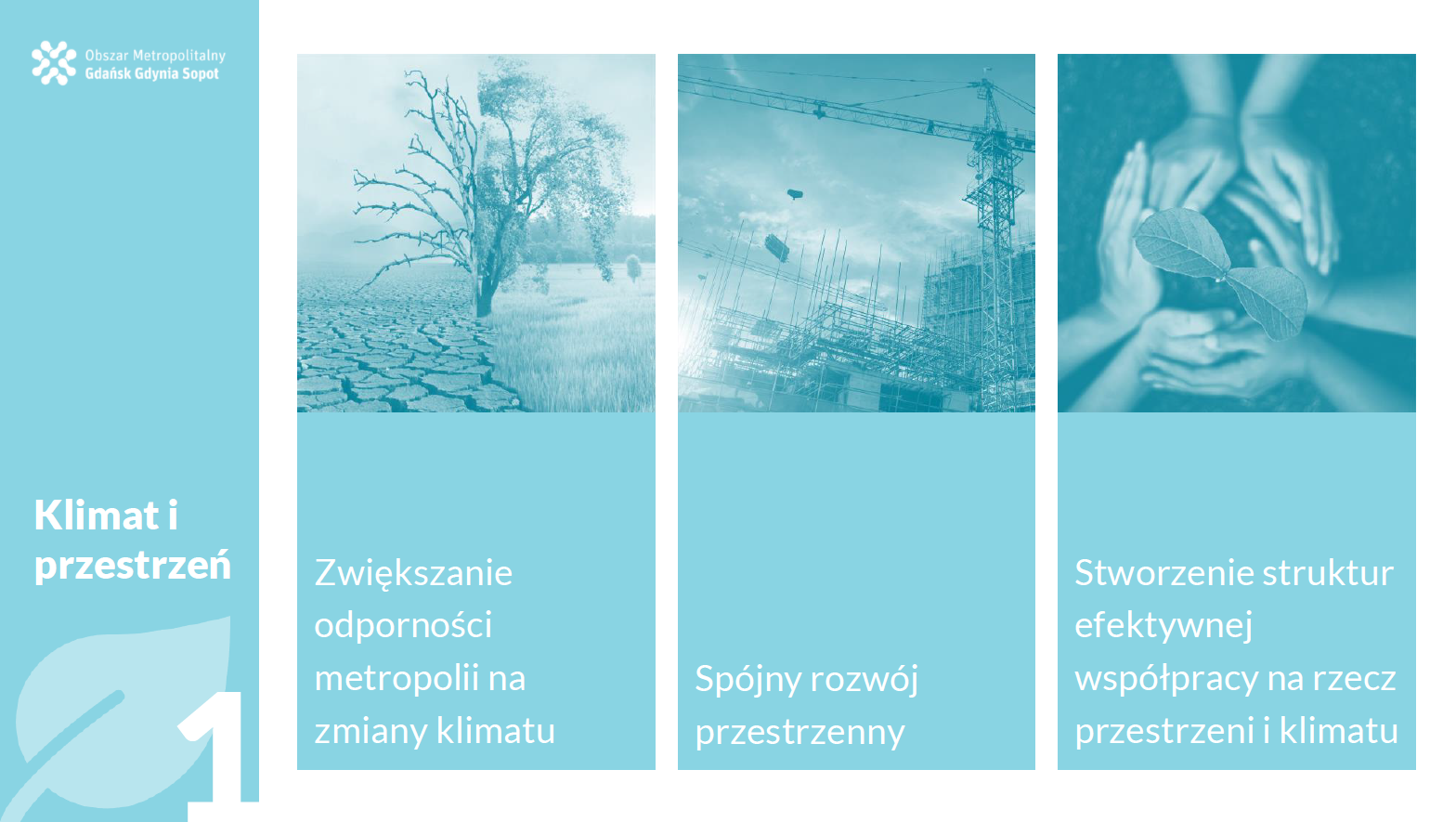 Obszar Metropolitalny
Gdańsk Gdynia Sopot

Klimat i przestrzeń

1

Zwiększanie odporności metropolii na zmiany klimatu

Spójny rozwój przestrzenny

Stworzenie struktur efektywnej współpracy na rzecz przestrzeni i klimatu